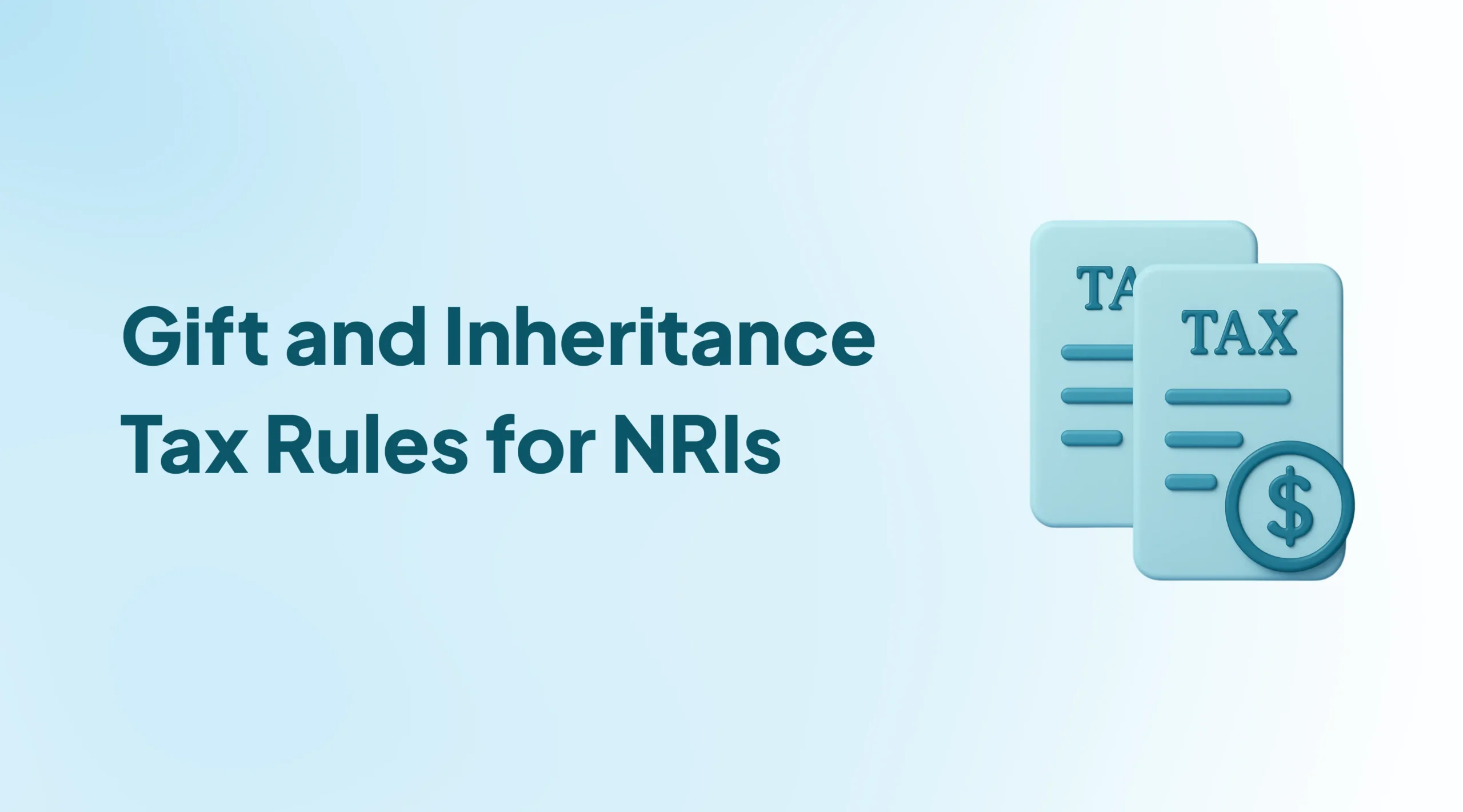 Gift and Inheritance Tax Rules for NRIs

TA

TAX

$